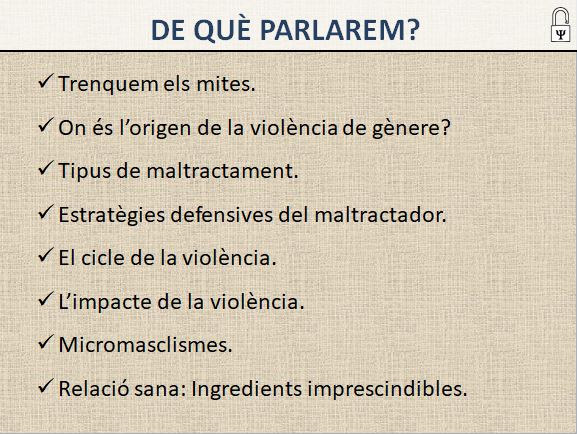 DE QUÈ PARLAREM?

Ψ

✓ Trenquem els mites.

✓ On és l'origen de la violència de gènere?

✓ Tipus de maltractament.

✓ Estratègies defensives del maltractador.

✓ El cicle de la violència.

✓ L'impacte de la violència.

✓ Micromasclismes.

✓ Relació sana: Ingredients imprescindibles.